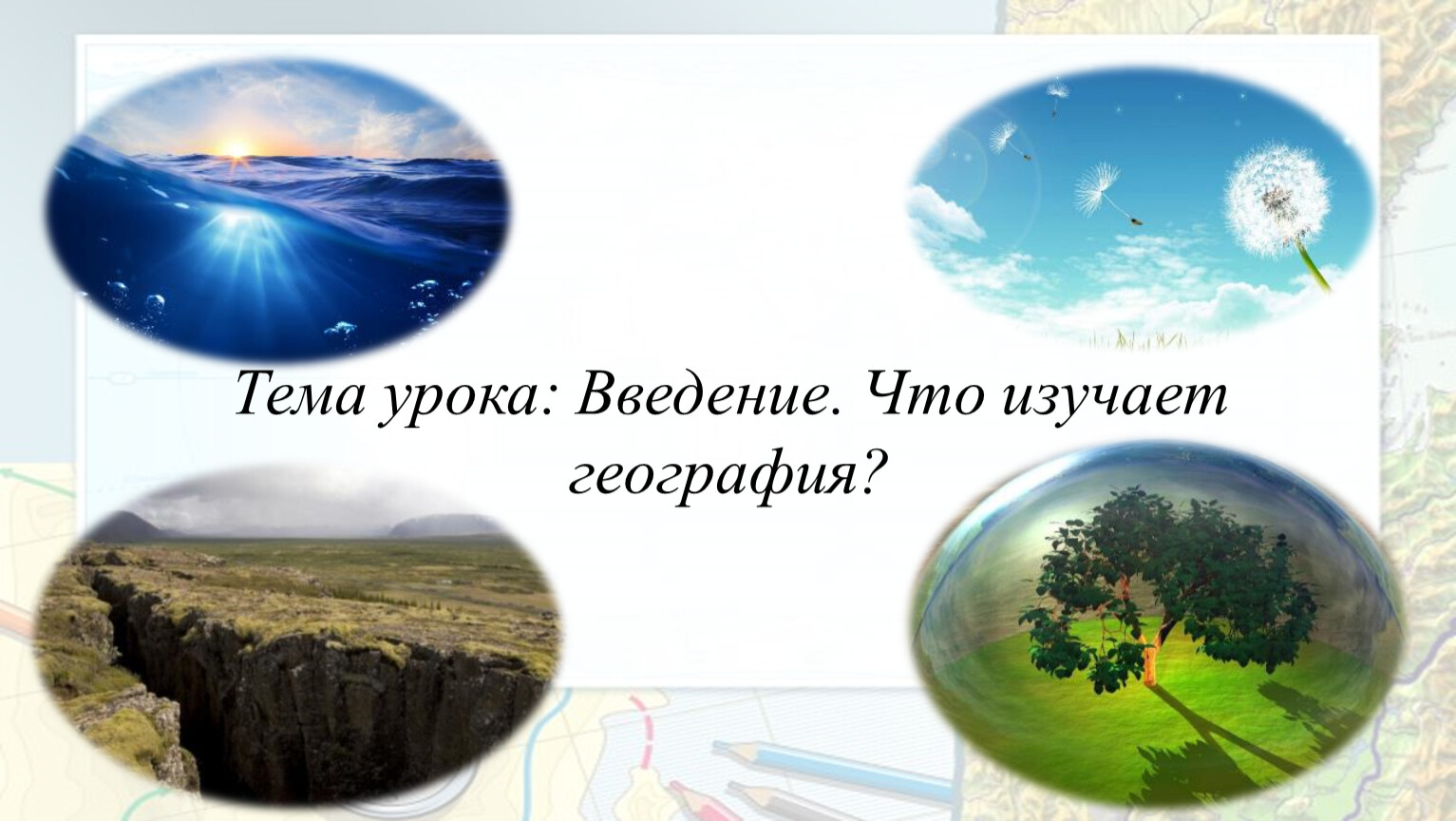 Тема урока: Введение. Что изучает география?